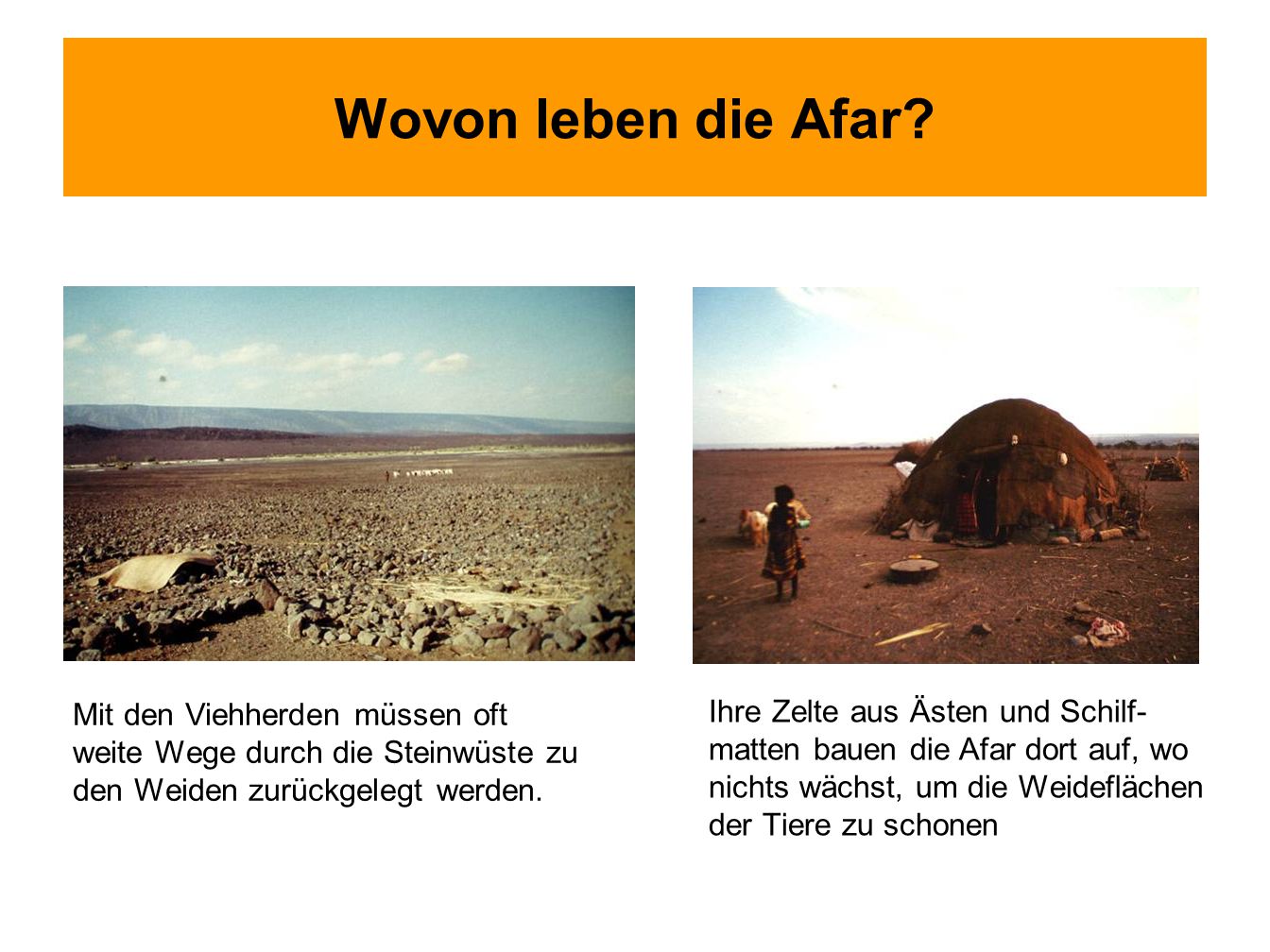 Wovon leben die Afar?

Mit den Viehherden müssen oft weite Wege durch die Steinwüste zu den Weiden zurückgelegt werden.

Ihre Zelte aus Ästen und Schilfmatten bauen die Afar dort auf, wo nichts wächst, um die Weideflächen der Tiere zu schonen